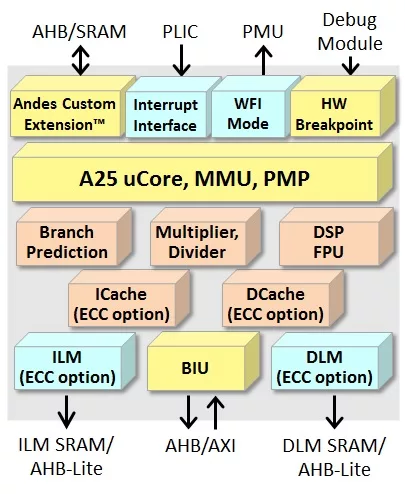 AHB/SRAM

PLIC

PMU

Debug Module

Andes Custom Extension™

Interrupt Interface

WFI Mode

HW Breakpoint

A25 uCore, MMU, PMP

Branch Prediction

Multiplier, Divider

DSP FPU

ICache (ECC option)

DCache (ECC option)

ILM (ECC option)

BIU

DLM (ECC option)

ILM SRAM/ AHB-Lite

AHB/AXI

DLM SRAM/ AHB-Lite